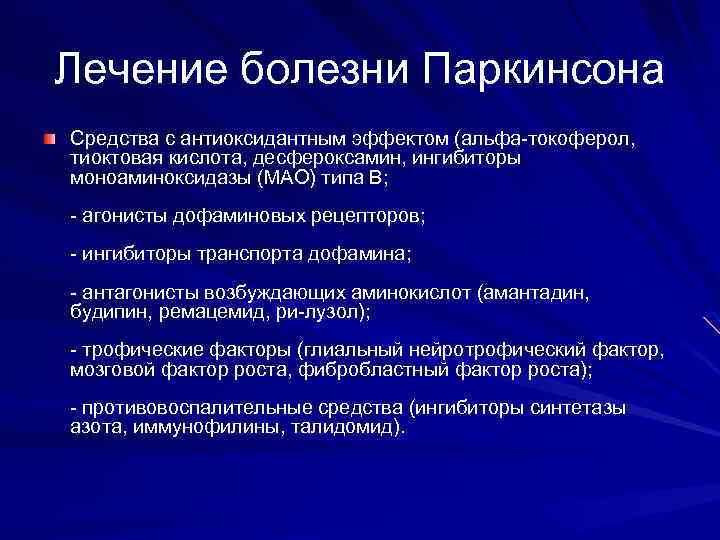 Лечение болезни Паркинсона

Средства с антиоксидантным эффектом (альфа-токоферол, тиоктовая кислота, десфероксамин, ингибиторы моноаминоксидазы (МАО) типа В;

- агонисты дофаминовых рецепторов;

- ингибиторы транспорта дофамина;

- антагонисты возбуждающих аминокислот (амантадин, будипин, ремацемид, ри-лузол);

- трофические факторы (глиальный нейротрофический фактор, мозговой фактор роста, фибробластный фактор роста);

- противовоспалительные средства (ингибиторы синтетазы азота, иммунофилины, талидомид).